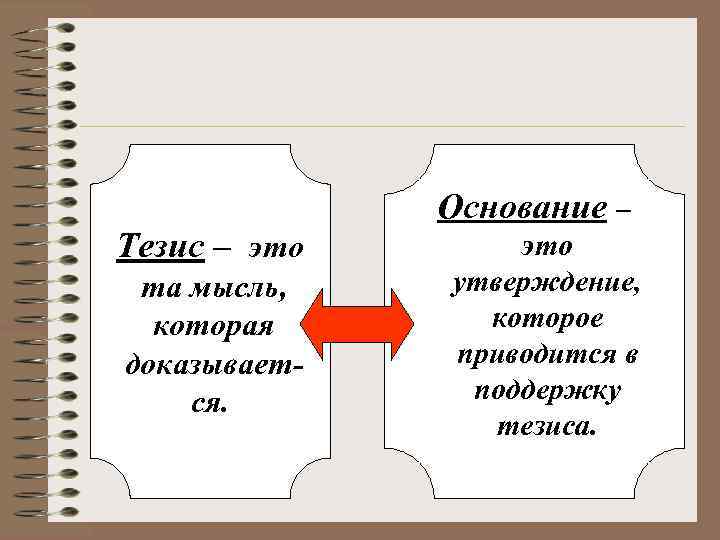 Тезис – это та мысль, которая доказывается.

Основание – это утверждение, которое приводится в поддержку тезиса.